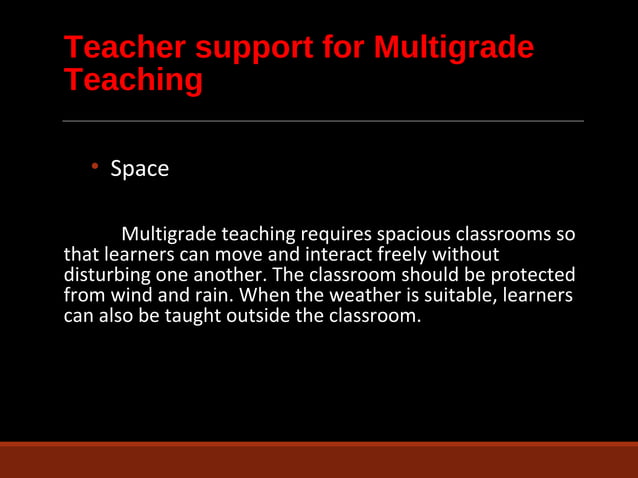 Teacher support for Multigrade Teaching

• Space

Multigrade teaching requires spacious classrooms so that learners can move and interact freely without disturbing one another. The classroom should be protected from wind and rain. When the weather is suitable, learners can also be taught outside the classroom.